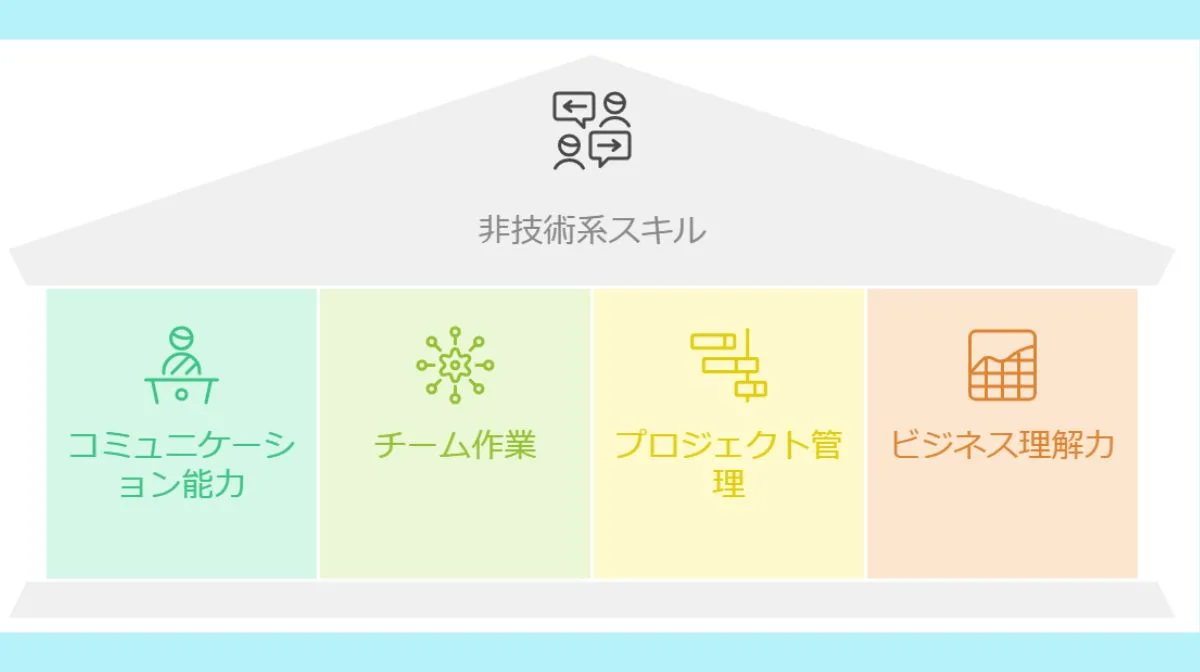 非技術系スキル

コミュニケーション能力

チーム作業

プロジェクト管理

ビジネス理解力